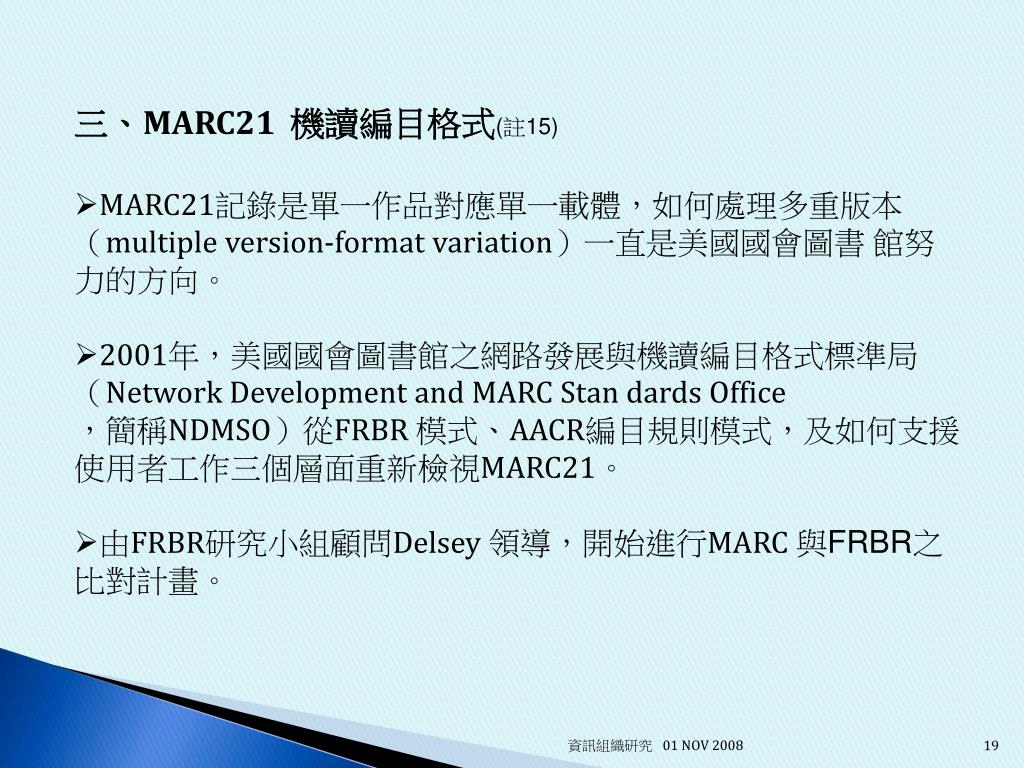 三、MARC21 機讀編目格式(註15)

➢MARC21記錄是單一作品對應單一載體，如何處理多重版本（multiple version-format variation）一直是美國國會圖書 館努力的方向。

➢2001年，美國國會圖書館之網路發展與機讀編目格式標準局（Network Development and MARC Stan dards Office，簡稱NDMSO）從FRBR 模式、AACR編目規則模式，及如何支援使用者工作三個層面重新檢視MARC21。

➢由FRBR研究小組顧問Delsey 領導，開始進行MARC 與FRBR之比對計畫。

資訊組織研究 01 NOV 2008

19